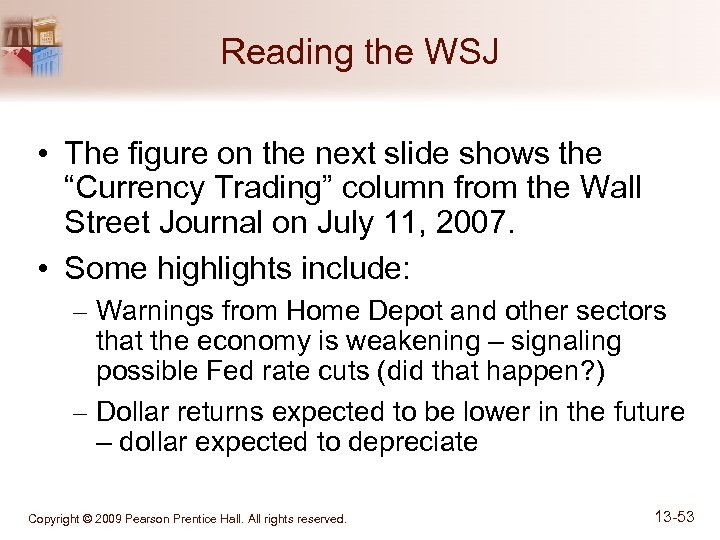 Reading the WSJ

• The figure on the next slide shows the “Currency Trading” column from the Wall Street Journal on July 11, 2007.

• Some highlights include:

– Warnings from Home Depot and other sectors that the economy is weakening – signaling possible Fed rate cuts (did that happen?)

– Dollar returns expected to be lower in the future – dollar expected to depreciate

Copyright © 2009 Pearson Prentice Hall. All rights reserved.

13-53